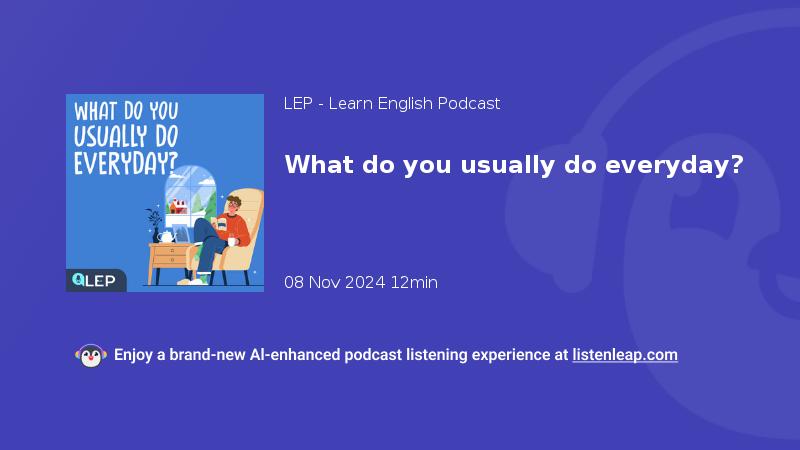 WHAT DO YOU USUALLY DO EVERYDAY?

LEP

LEP - Learn English Podcast

What do you usually do everyday?

08 Nov 2024 12min

Enjoy a brand-new AI-enhanced podcast listening experience at listenleap.com